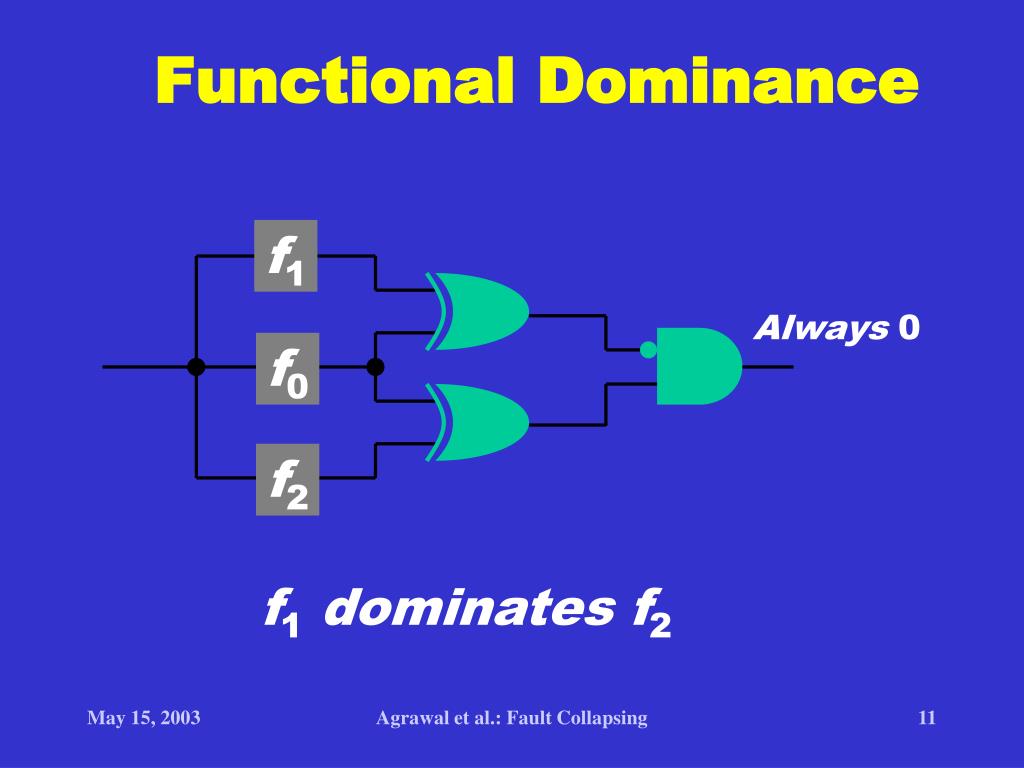 Functional Dominance

$f_1$

$f_0$

$f_2$

Always 0

$f_1$ dominates $f_2$

May 15, 2003

Agrawal et al.: Fault Collapsing

11